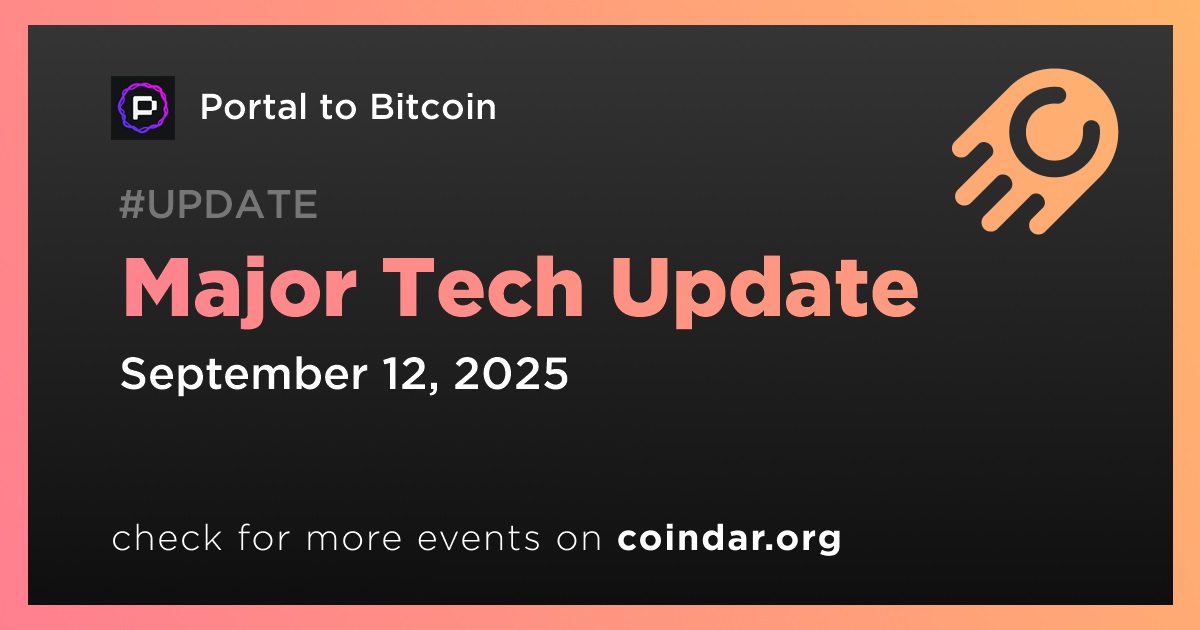 Portal to Bitcoin

#UPDATE

Major Tech Update

September 12, 2025

check for more events on coindar.org